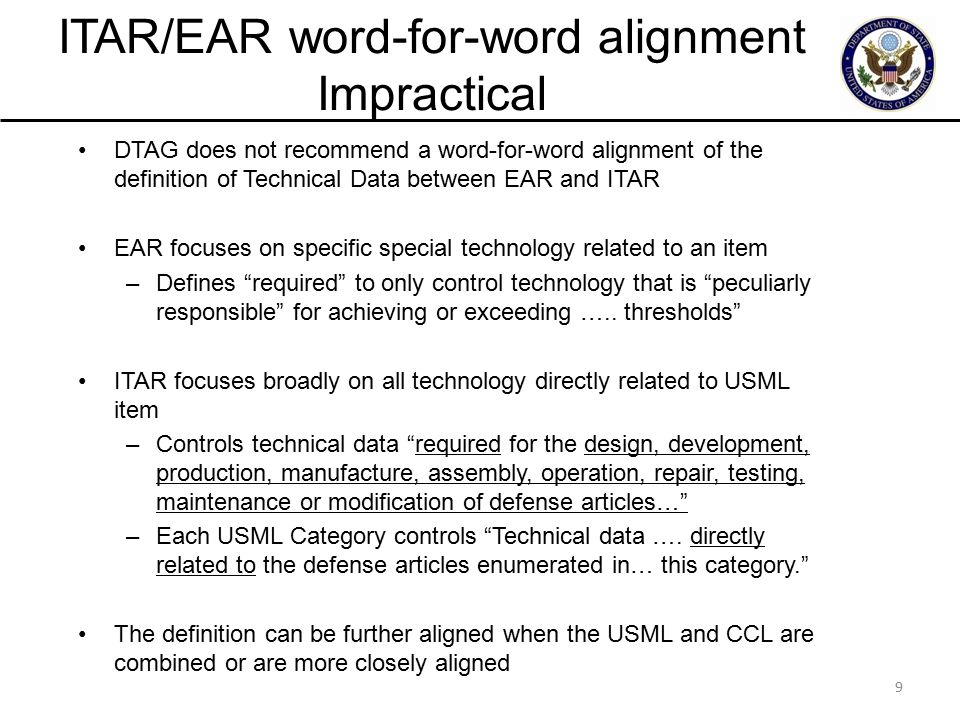 ITAR/EAR word-for-word alignment Impractical

DEPARTMENT OF STATE
UNITED STATES OF AMERICA

• DTAG does not recommend a word-for-word alignment of the definition of Technical Data between EAR and ITAR

• EAR focuses on specific special technology related to an item
– Defines “required” to only control technology that is “peculiarly responsible” for achieving or exceeding ….. thresholds”

• ITAR focuses broadly on all technology directly related to USML item
– Controls technical data “required for the design, development, production, manufacture, assembly, operation, repair, testing, maintenance or modification of defense articles…”
– Each USML Category controls “Technical data …. directly related to the defense articles enumerated in… this category.”

• The definition can be further aligned when the USML and CCL are combined or are more closely aligned

9